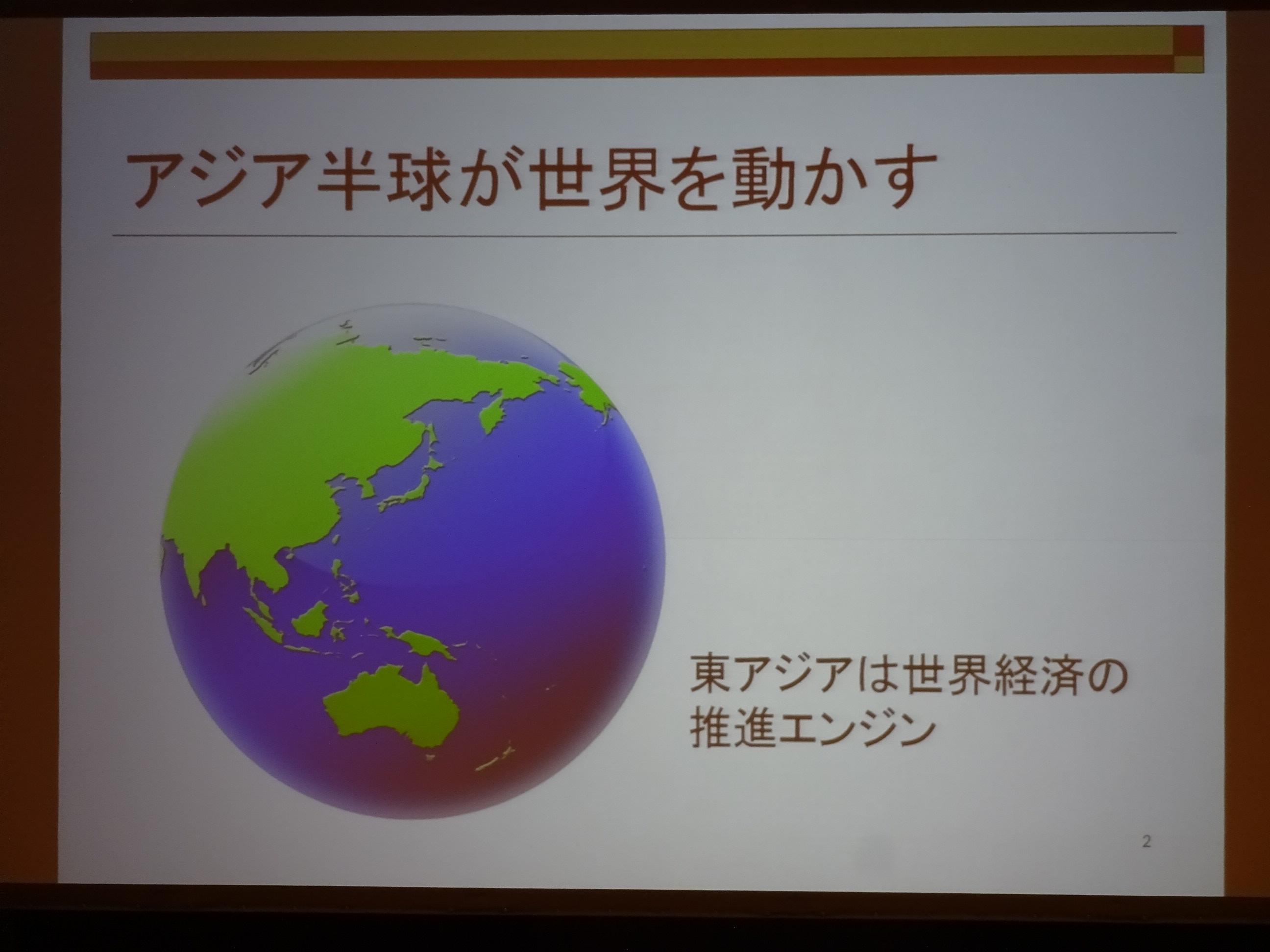 アジア半球が世界を動かす

東アジアは世界経済の推進エンジン

2